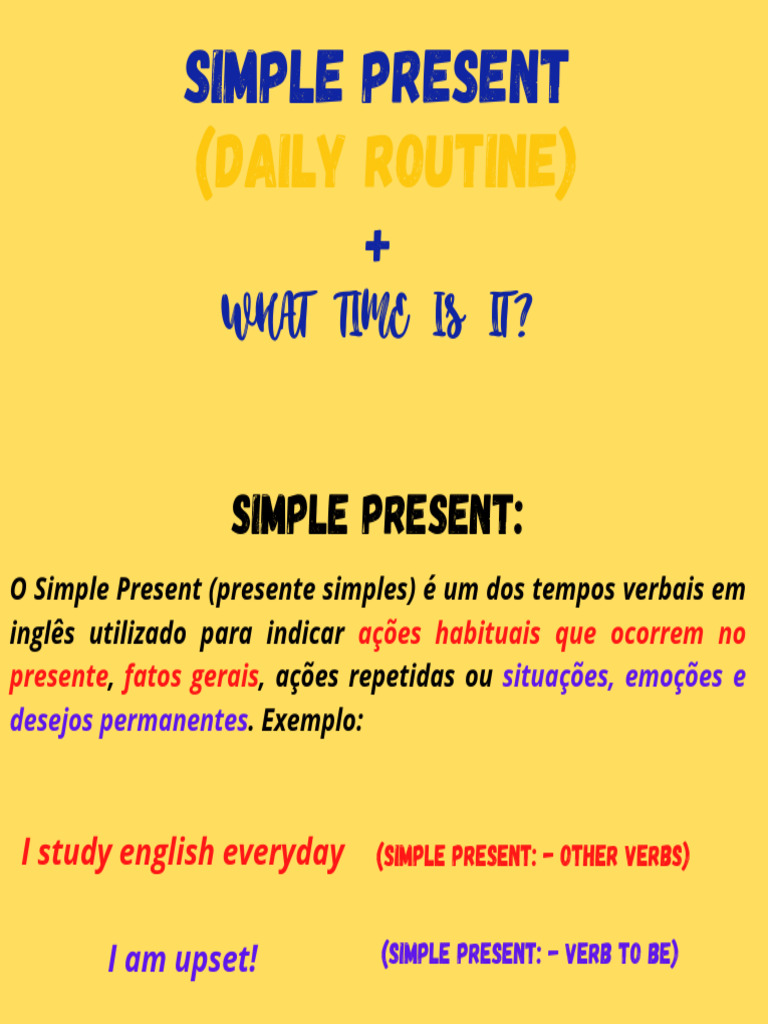 SIMPLE PRESENT
(DAILY ROUTINE)
+
WHAT TIME IS IT?

SIMPLE PRESENT:

O Simple Present (presente simples) é um dos tempos verbais em inglês utilizado para indicar ações habituais que ocorrem no presente, fatos gerais, ações repetidas ou situações, emoções e desejos permanentes. Exemplo:

I study english everyday (SIMPLE PRESENT: - OTHER VERBS)

I am upset! (SIMPLE PRESENT: - VERB TO BE)